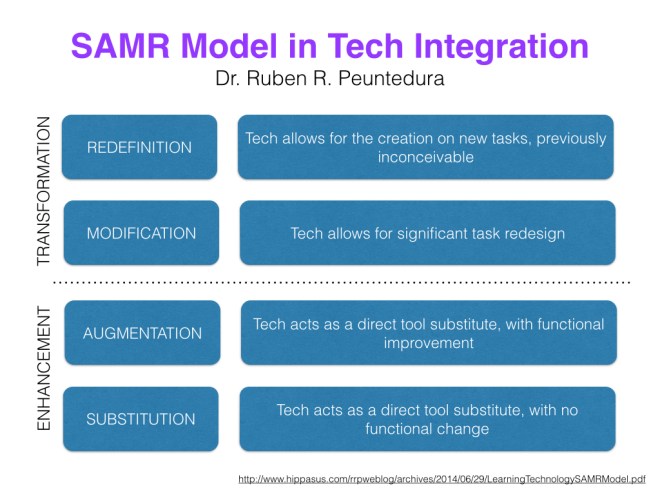 SAMR Model in Tech Integration
Dr. Ruben R. Peuntedura

TRANSFORMATION

REDEFINITION

Tech allows for the creation on new tasks, previously inconceivable

MODIFICATION

Tech allows for significant task redesign

ENHANCEMENT

AUGMENTATION

Tech acts as a direct tool substitute, with functional improvement

SUBSTITUTION

Tech acts as a direct tool substitute, with no functional change

http://www.hippasus.com/rrpweblog/archives/2014/06/29/LearningTechnologySAMRModel.pdf